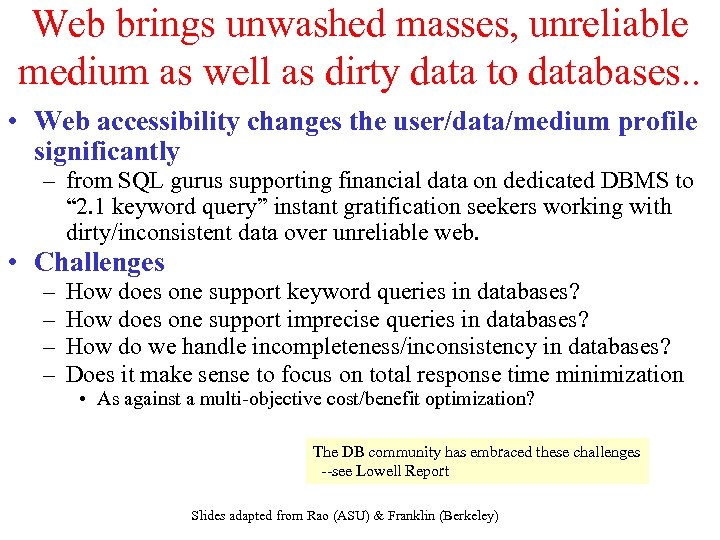 Web brings unwashed masses, unreliable medium as well as dirty data to databases..

• Web accessibility changes the user/data/medium profile significantly
– from SQL gurus supporting financial data on dedicated DBMS to “2.1 keyword query” instant gratification seekers working with dirty/inconsistent data over unreliable web.

• Challenges
– How does one support keyword queries in databases?
– How does one support imprecise queries in databases?
– How do we handle incompleteness/inconsistency in databases?
– Does it make sense to focus on total response time minimization
• As against a multi-objective cost/benefit optimization?

The DB community has embraced these challenges --see Lowell Report

Slides adapted from Rao (ASU) & Franklin (Berkeley)